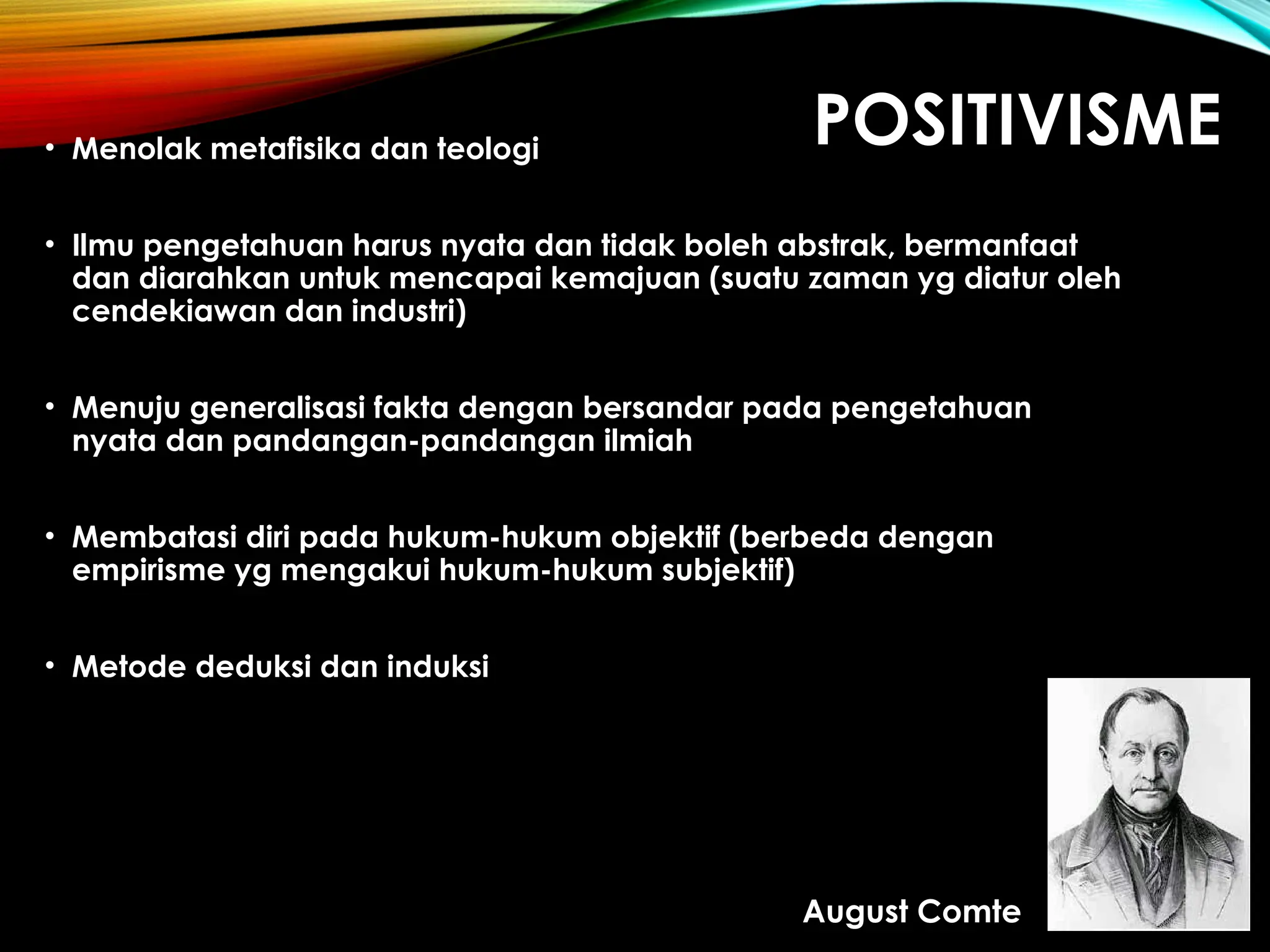 POSITIVISME

• Menolak metafisika dan teologi

• Ilmu pengetahuan harus nyata dan tidak boleh abstrak, bermanfaat dan diarahkan untuk mencapai kemajuan (suatu zaman yg diatur oleh cendekiawan dan industri)

• Menuju generalisasi fakta dengan bersandar pada pengetahuan nyata dan pandangan-pandangan ilmiah

• Membatasi diri pada hukum-hukum objektif (berbeda dengan empirisme yg mengakui hukum-hukum subjektif)

• Metode deduksi dan induksi

August Comte